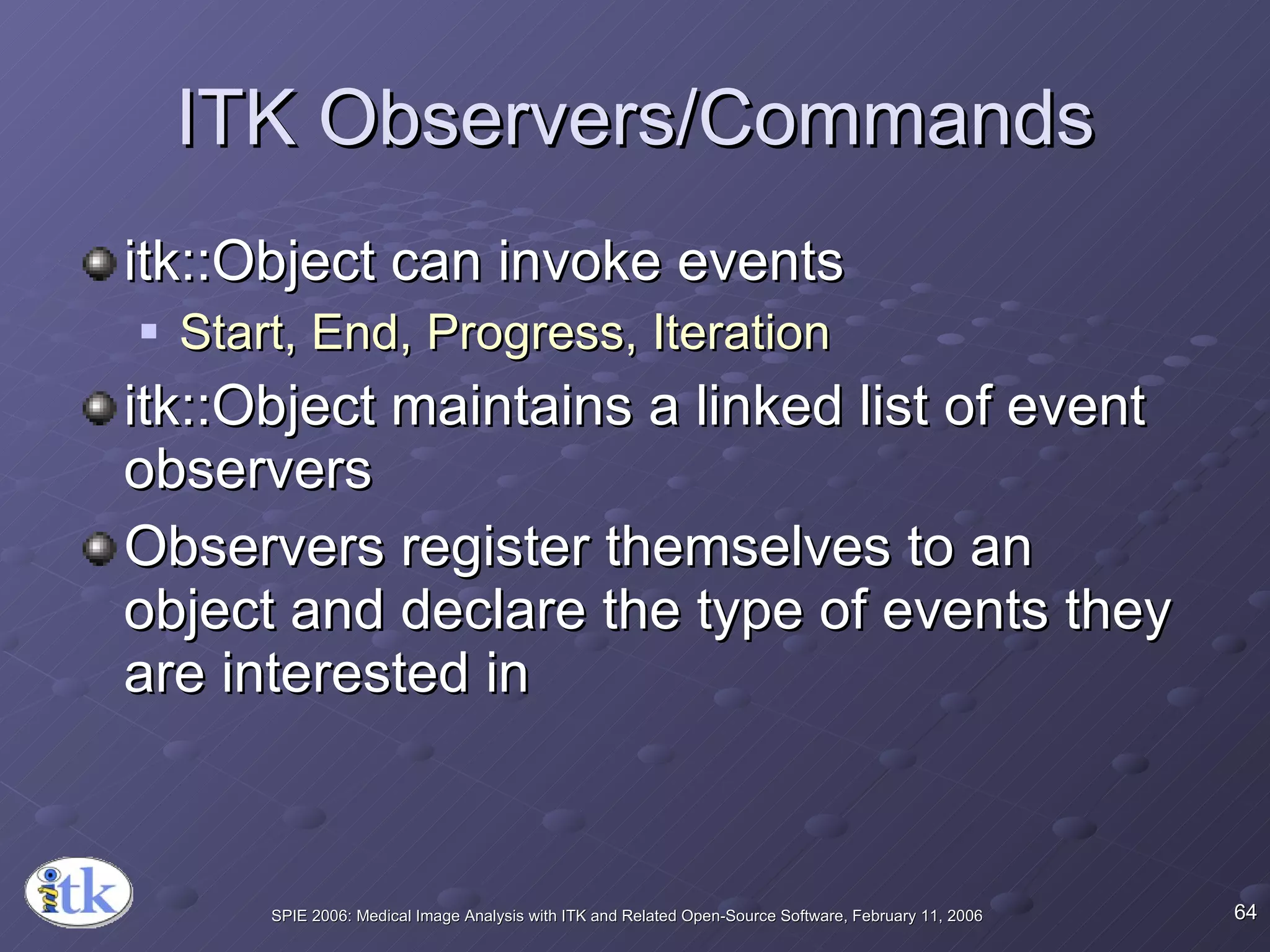 ITK Observers/Commands

itk::Object can invoke events

Start, End, Progress, Iteration

itk::Object maintains a linked list of event observers

Observers register themselves to an object and declare the type of events they are interested in

itk

SPIE 2006: Medical Image Analysis with ITK and Related Open-Source Software, February 11, 2006

64